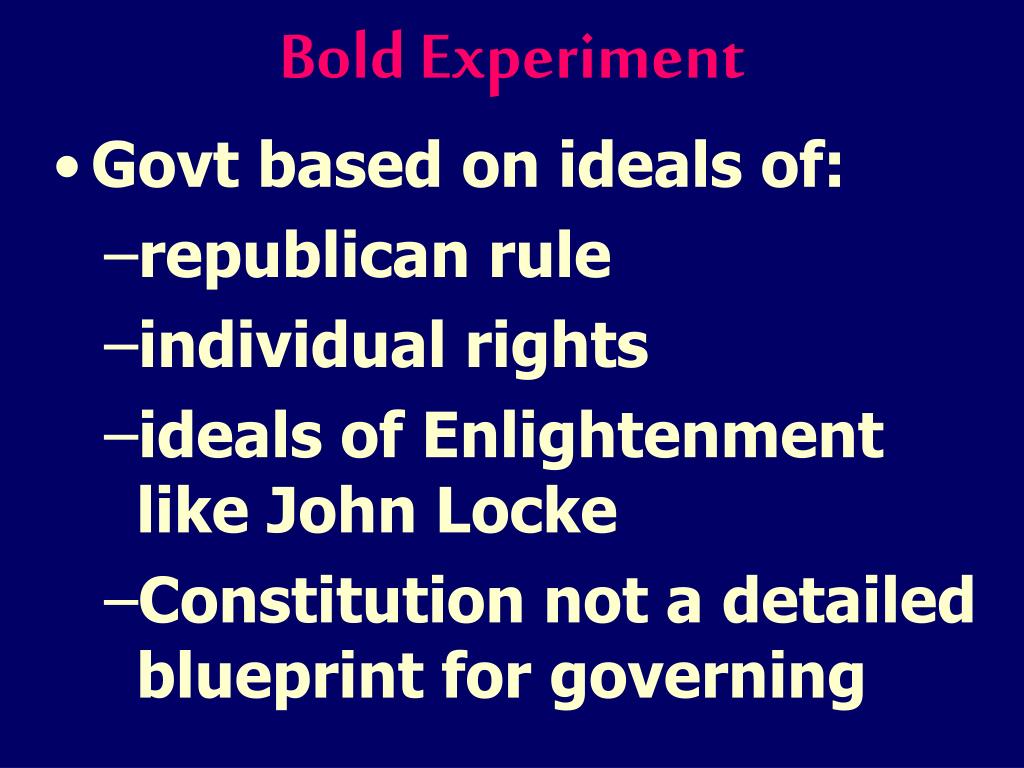 Bold Experiment

• Govt based on ideals of:
  – republican rule
  – individual rights
  – ideals of Enlightenment like John Locke
  – Constitution not a detailed blueprint for governing